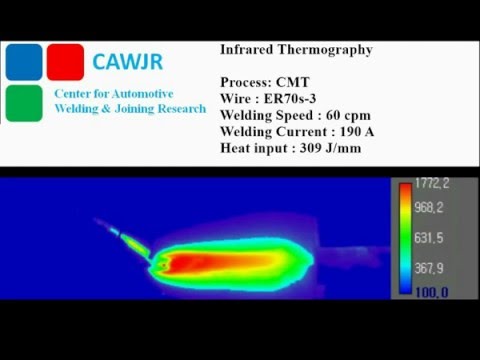 CAWJR

Center for Automotive Welding & Joining Research

Infrared Thermography

Process: CMT
Wire : ER70s-3
Welding Speed : 60 cpm
Welding Current : 190 A
Heat input : 309 J/mm

1772,2
968,2
631,5
367,9
100,0